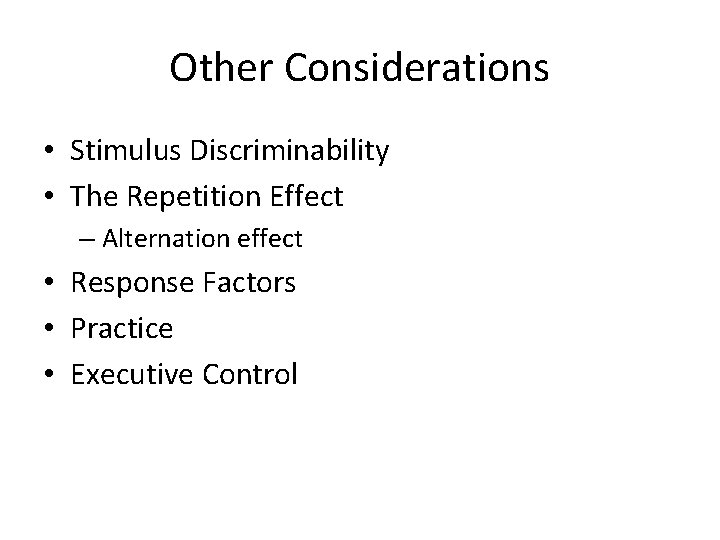 Other Considerations

• Stimulus Discriminability
• The Repetition Effect
– Alternation effect
• Response Factors
• Practice
• Executive Control